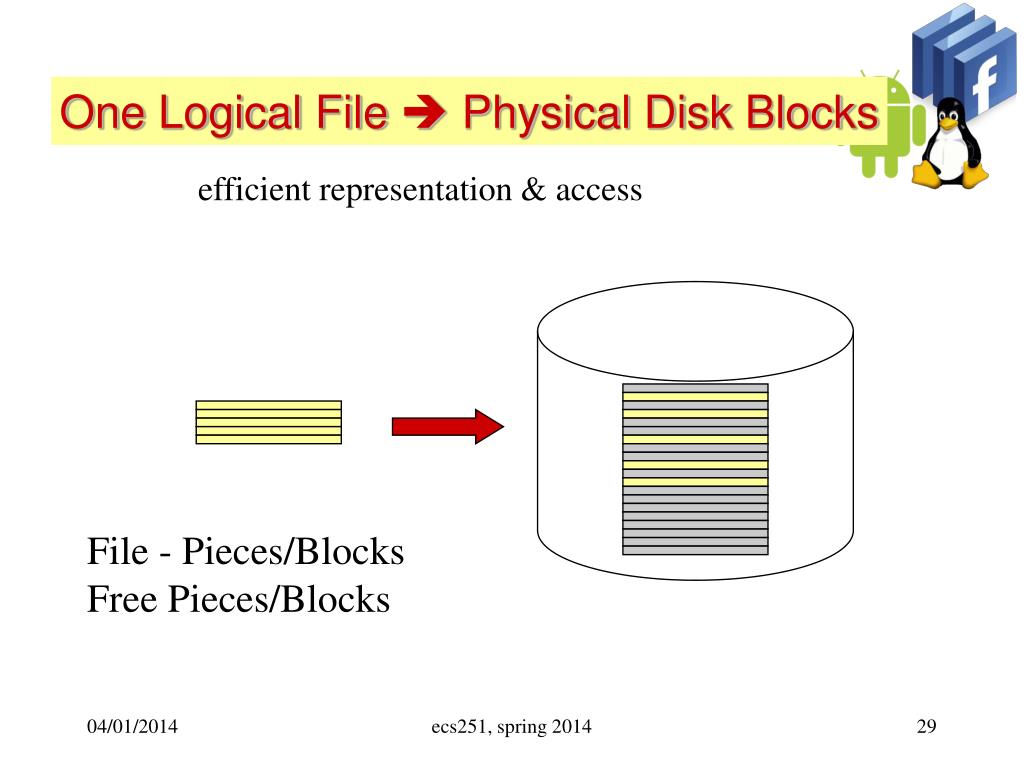 One Logical File ➔ Physical Disk Blocks

efficient representation & access

File - Pieces/Blocks
Free Pieces/Blocks

04/01/2014

ecs251, spring 2014

29